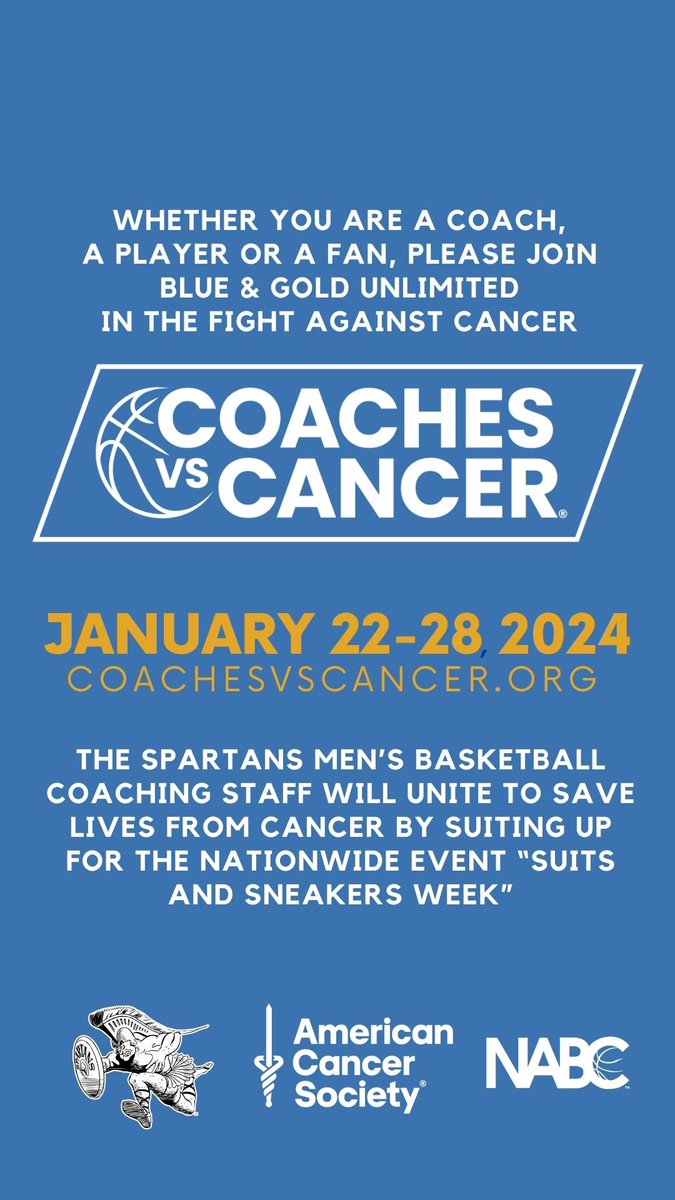 WHETHER YOU ARE A COACH, A PLAYER OR A FAN, PLEASE JOIN BLUE & GOLD UNLIMITED IN THE FIGHT AGAINST CANCER

COACHES VS CANCER®

JANUARY 22-28, 2024
COACHESVSCANCER.ORG

THE SPARTANS MEN'S BASKETBALL COACHING STAFF WILL UNITE TO SAVE LIVES FROM CANCER BY SUITING UP FOR THE NATIONWIDE EVENT "SUITS AND SNEAKERS WEEK"

American Cancer Society®

NABC